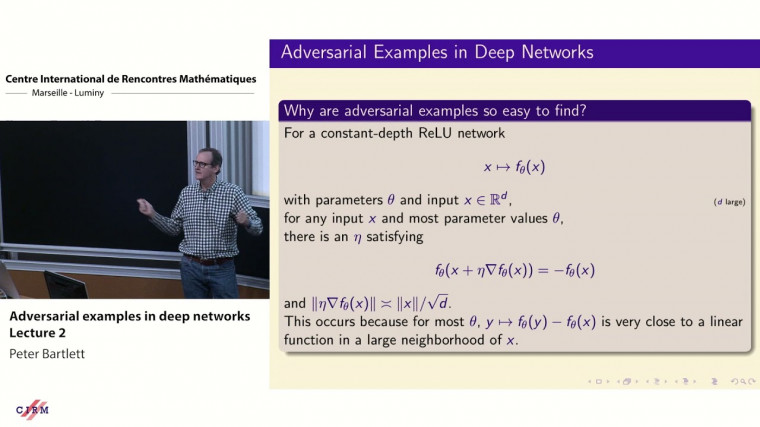 Centre International de Rencontres Mathématiques
Marseille - Luminy

Adversarial examples in deep networks
Lecture 2
Peter Bartlett

CIRM

Adversarial Examples in Deep Networks

Why are adversarial examples so easy to find?

For a constant-depth ReLU network

$x \mapsto f_\theta(x)$

with parameters $\theta$ and input $x \in \mathbb{R}^d$, (d large)
for any input $x$ and most parameter values $\theta$,
there is an $\eta$ satisfying

$f_\theta(x + \eta \nabla f_\theta(x)) = -f_\theta(x)$

and $\|\eta \nabla f_\theta(x)\| \asymp \|x\|/\sqrt{d}$.
This occurs because for most $\theta$, $y \mapsto f_\theta(y) - f_\theta(x)$ is very close to a linear function in a large neighborhood of $x$.